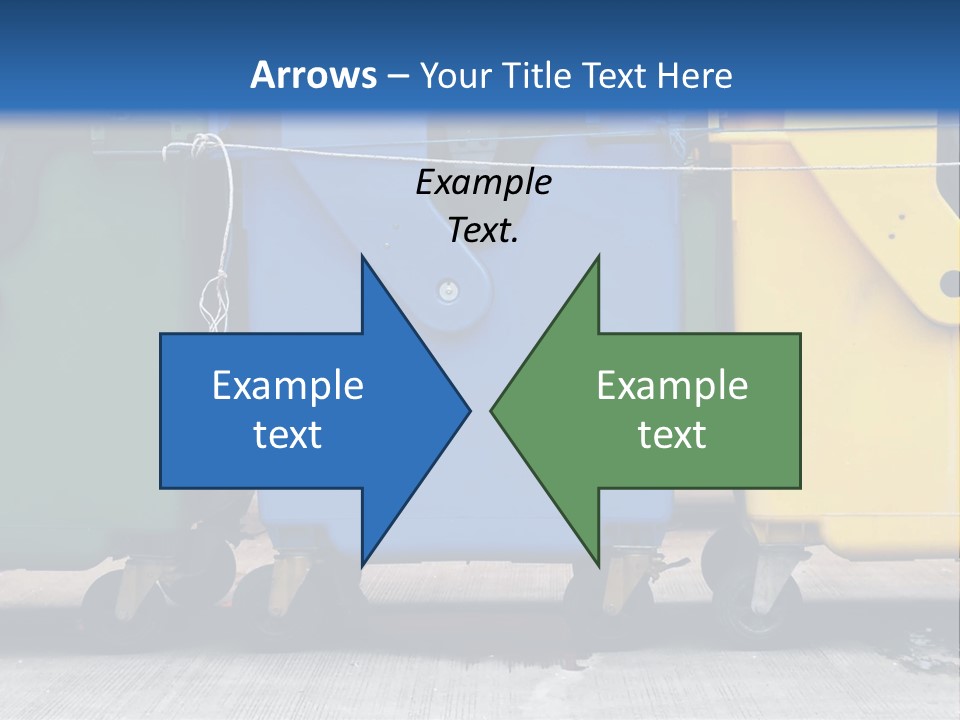 Arrows – Your Title Text Here

Example Text.

Example text

Example text